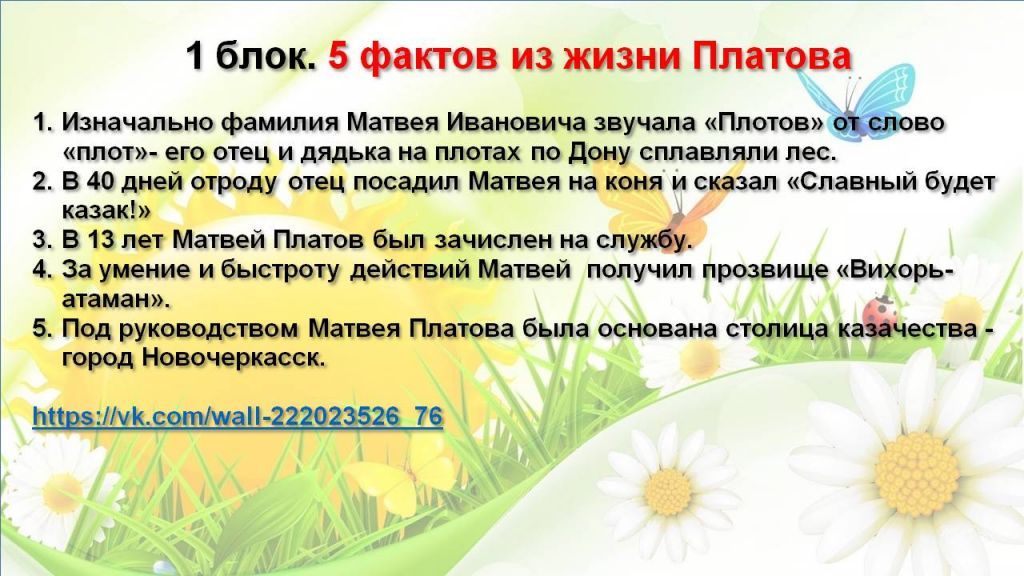 1 блок. 5 фактов из жизни Платова

1. Изначально фамилия Матвея Ивановича звучала «Плотов» от слово «плот»- его отец и дядька на плотах по Дону сплавляли лес.
2. В 40 дней отроду отец посадил Матвея на коня и сказал «Славный будет казак!»
3. В 13 лет Матвей Платов был зачислен на службу.
4. За умение и быстроту действий Матвей получил прозвище «Вихорь-атаман».
5. Под руководством Матвея Платова была основана столица казачества - город Новочеркасск.

https://vk.com/wall-222023526_76